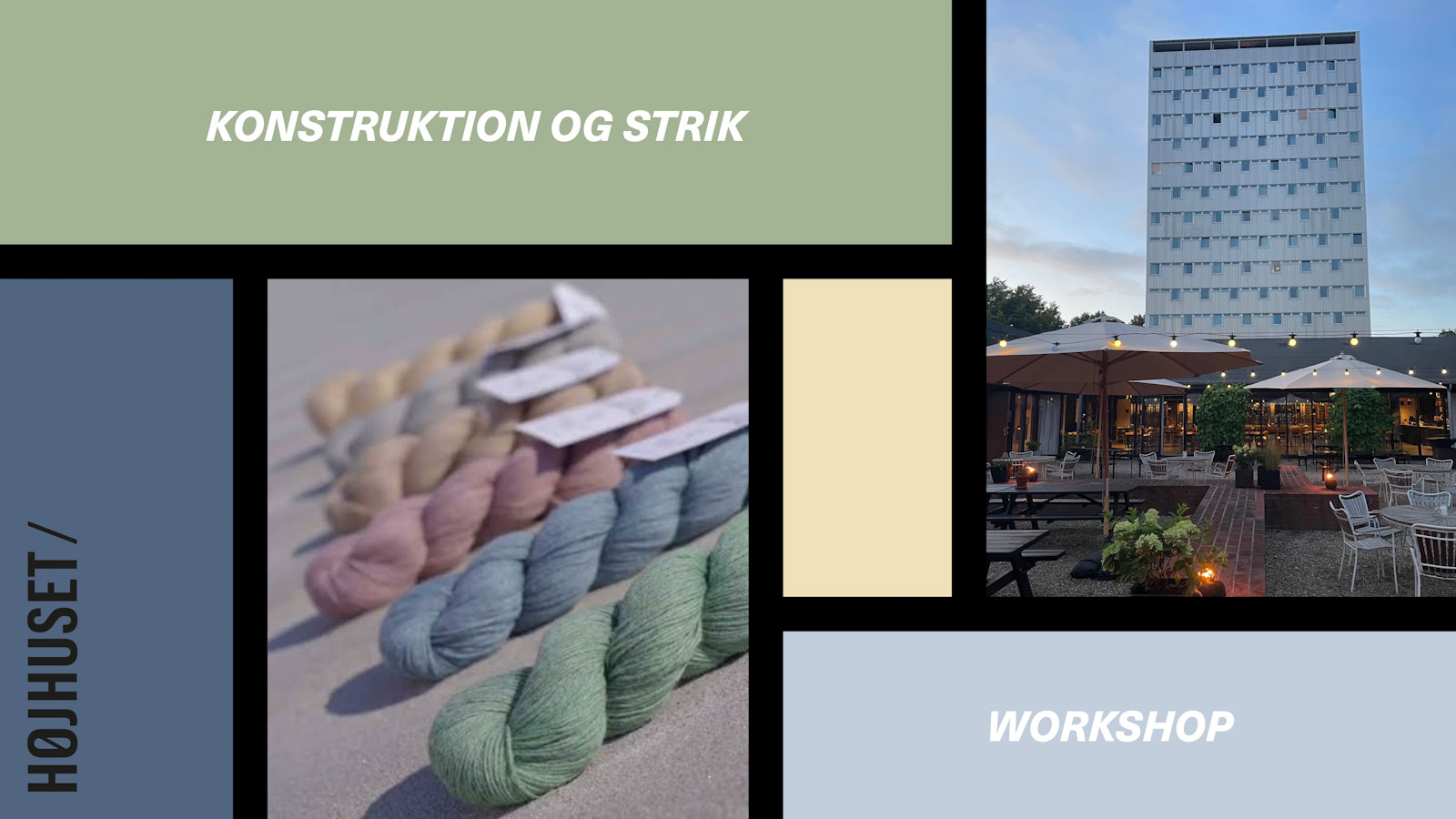 KONSTRUKTION OG STRIK

HØJHUSET /

WORKSHOP